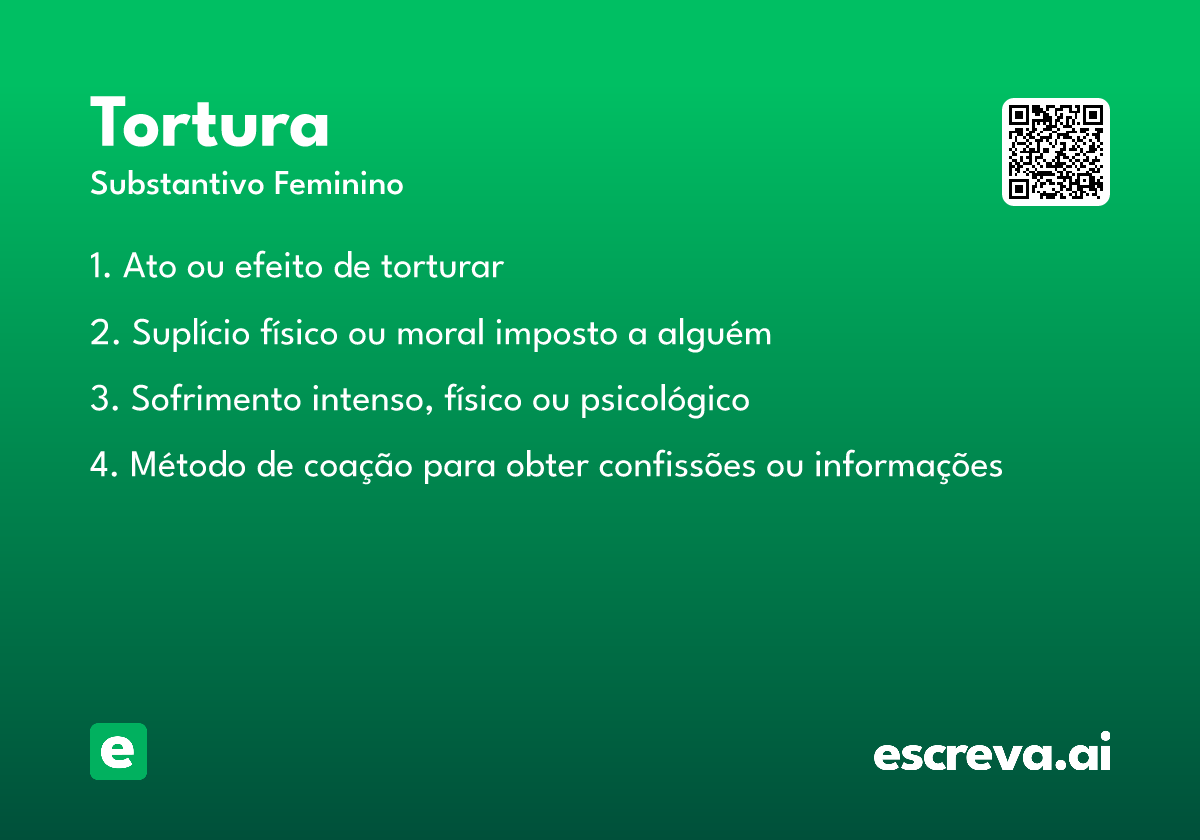 Tortura
Substantivo Feminino

1. Ato ou efeito de torturar

2. Suplício físico ou moral imposto a alguém

3. Sofrimento intenso, físico ou psicológico

4. Método de coação para obter confissões ou informações

e

escreva.ai